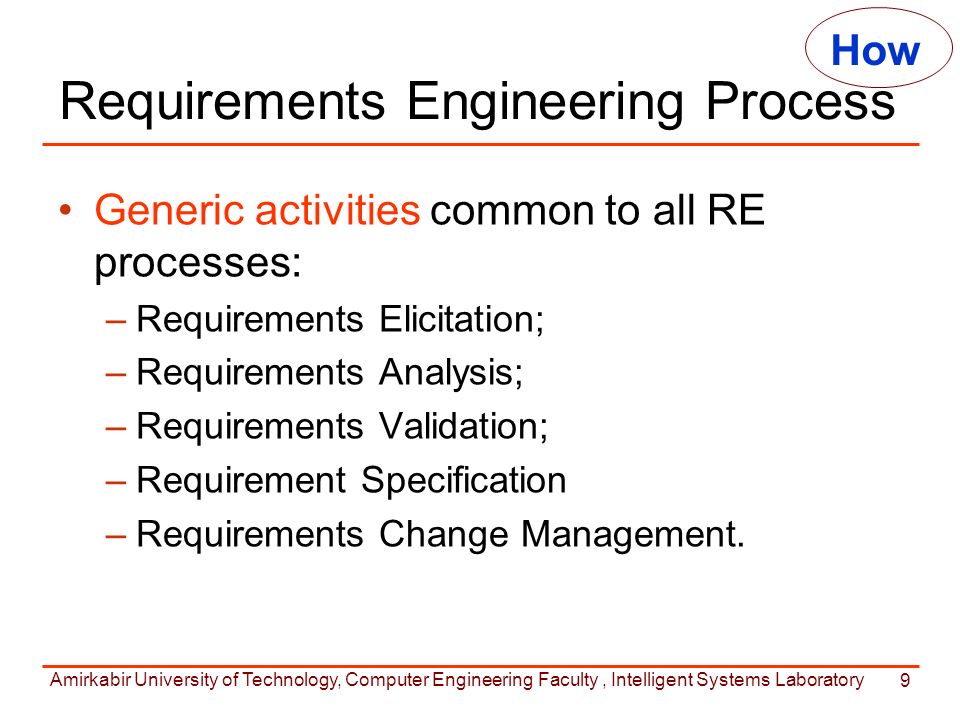 How

Requirements Engineering Process

• Generic activities common to all RE processes:
– Requirements Elicitation;
– Requirements Analysis;
– Requirements Validation;
– Requirement Specification
– Requirements Change Management.

Amirkabir University of Technology, Computer Engineering Faculty , Intelligent Systems Laboratory 9